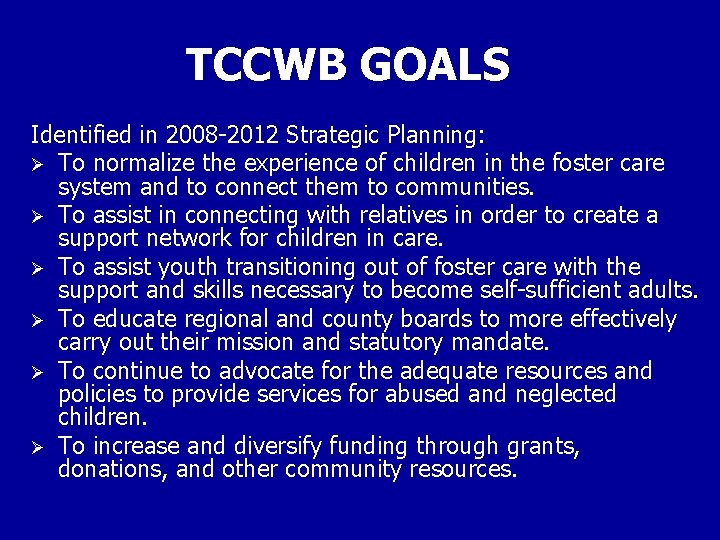 TCCWB GOALS

Identified in 2008-2012 Strategic Planning:

➢ To normalize the experience of children in the foster care system and to connect them to communities.

➢ To assist in connecting with relatives in order to create a support network for children in care.

➢ To assist youth transitioning out of foster care with the support and skills necessary to become self-sufficient adults.

➢ To educate regional and county boards to more effectively carry out their mission and statutory mandate.

➢ To continue to advocate for the adequate resources and policies to provide services for abused and neglected children.

➢ To increase and diversify funding through grants, donations, and other community resources.